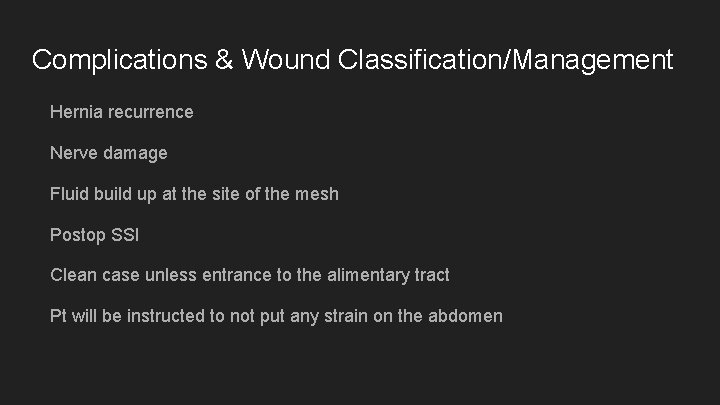 Complications & Wound Classification/Management

Hernia recurrence

Nerve damage

Fluid build up at the site of the mesh

Postop SSI

Clean case unless entrance to the alimentary tract

Pt will be instructed to not put any strain on the abdomen